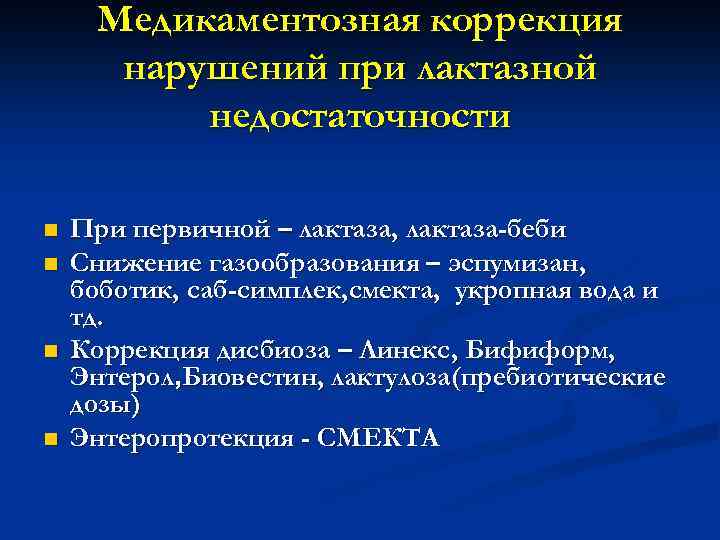 Медикаментозная коррекция нарушений при лактазной недостаточности

При первичной – лактаза, лактаза-беби
Снижение газообразования – эспумизан, боботик, саб-симплек,смекта, укропная вода и тд.
Коррекция дисбиоза – Линекс, Бифиформ, Энтерол,Биовестин, лактулоза(пребиотические дозы)
Энтеропротекция - СМЕКТА